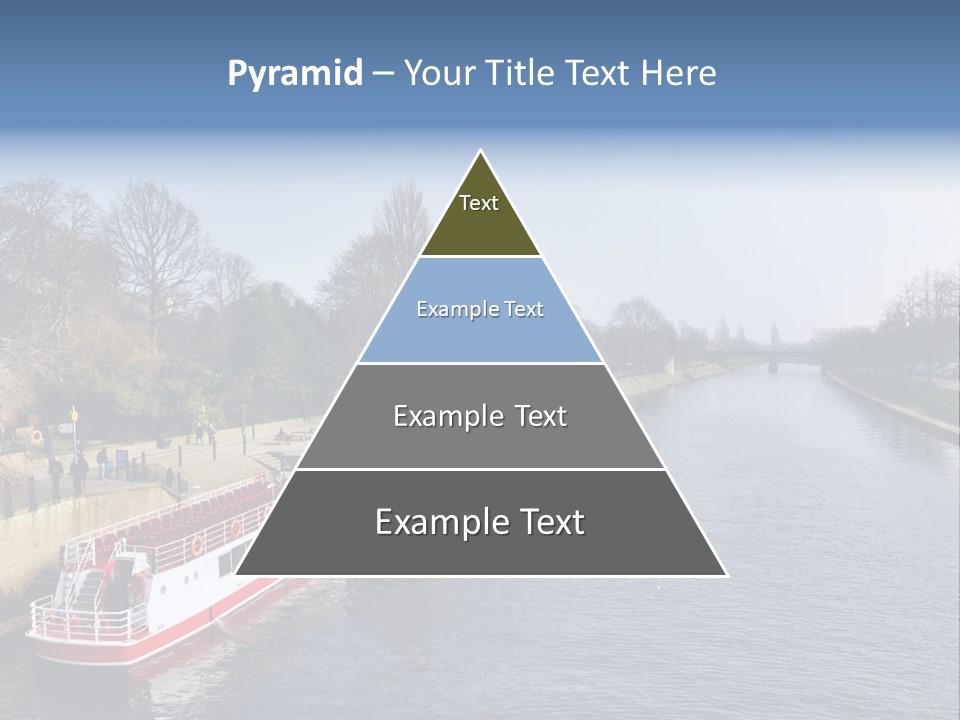 Pyramid – Your Title Text Here

Text

Example Text

Example Text

Example Text